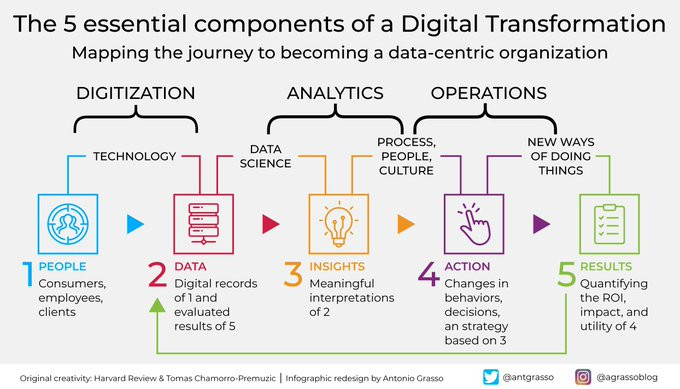 The 5 essential components of a Digital Transformation

Mapping the journey to becoming a data-centric organization

DIGITIZATION

ANALYTICS

OPERATIONS

TECHNOLOGY

DATA SCIENCE

PROCESS, PEOPLE, CULTURE

NEW WAYS OF DOING THINGS

1 PEOPLE
Consumers, employees, clients

2 DATA
Digital records of 1 and evaluated results of 5

3 INSIGHTS
Meaningful interpretations of 2

4 ACTION
Changes in behaviors, decisions, an strategy based on 3

5 RESULTS
Quantifying the ROI, impact, and utility of 4

Original creativity: Harvard Review & Tomas Chamorro-Premuzic | Infographic redesign by Antonio Grasso

@antgrasso

@agrassoblog